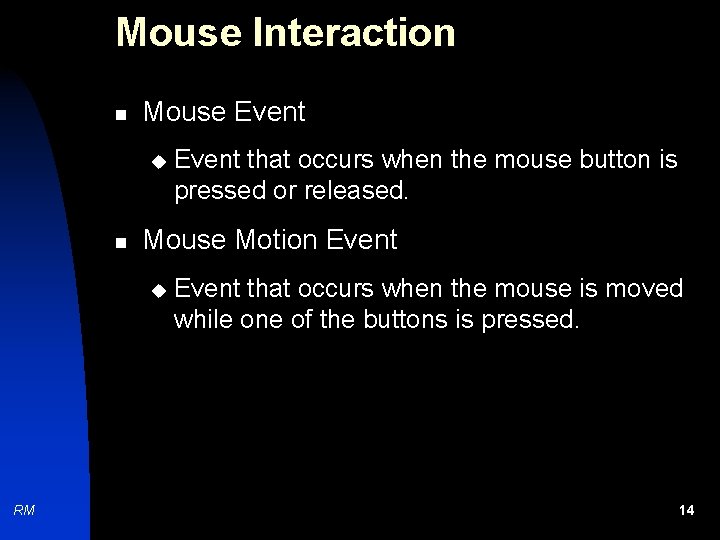 Mouse Interaction

- Mouse Event
  - Event that occurs when the mouse button is pressed or released.
- Mouse Motion Event
  - Event that occurs when the mouse is moved while one of the buttons is pressed.

RM

14